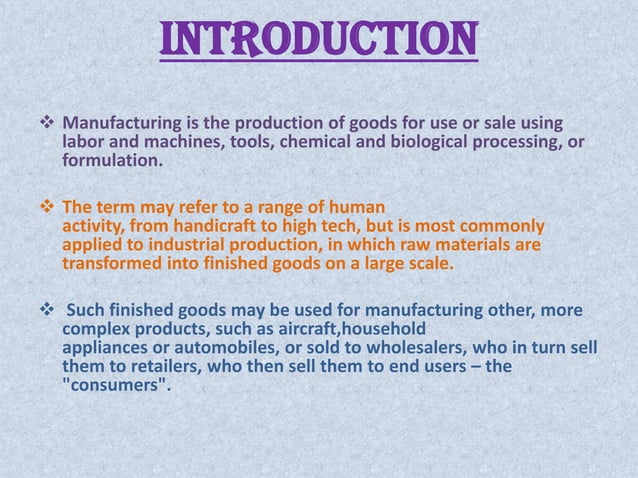 INTRODUCTION

❖ Manufacturing is the production of goods for use or sale using labor and machines, tools, chemical and biological processing, or formulation.

❖ The term may refer to a range of human activity, from handicraft to high tech, but is most commonly applied to industrial production, in which raw materials are transformed into finished goods on a large scale.

❖ Such finished goods may be used for manufacturing other, more complex products, such as aircraft,household appliances or automobiles, or sold to wholesalers, who in turn sell them to retailers, who then sell them to end users – the "consumers".